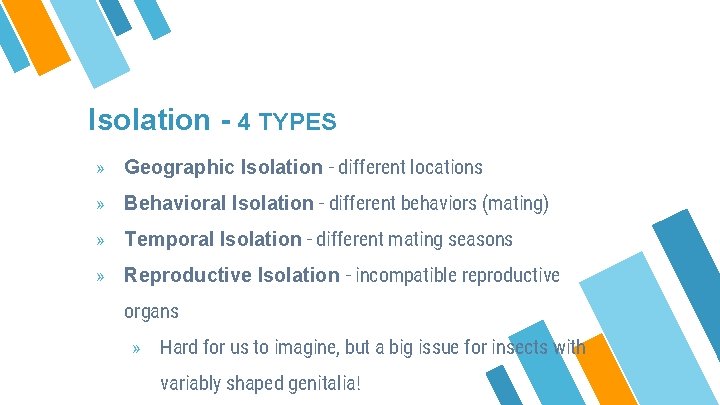 Isolation - 4 TYPES

» Geographic Isolation - different locations

» Behavioral Isolation - different behaviors (mating)

» Temporal Isolation - different mating seasons

» Reproductive Isolation - incompatible reproductive organs

» Hard for us to imagine, but a big issue for insects with variably shaped genitalia!